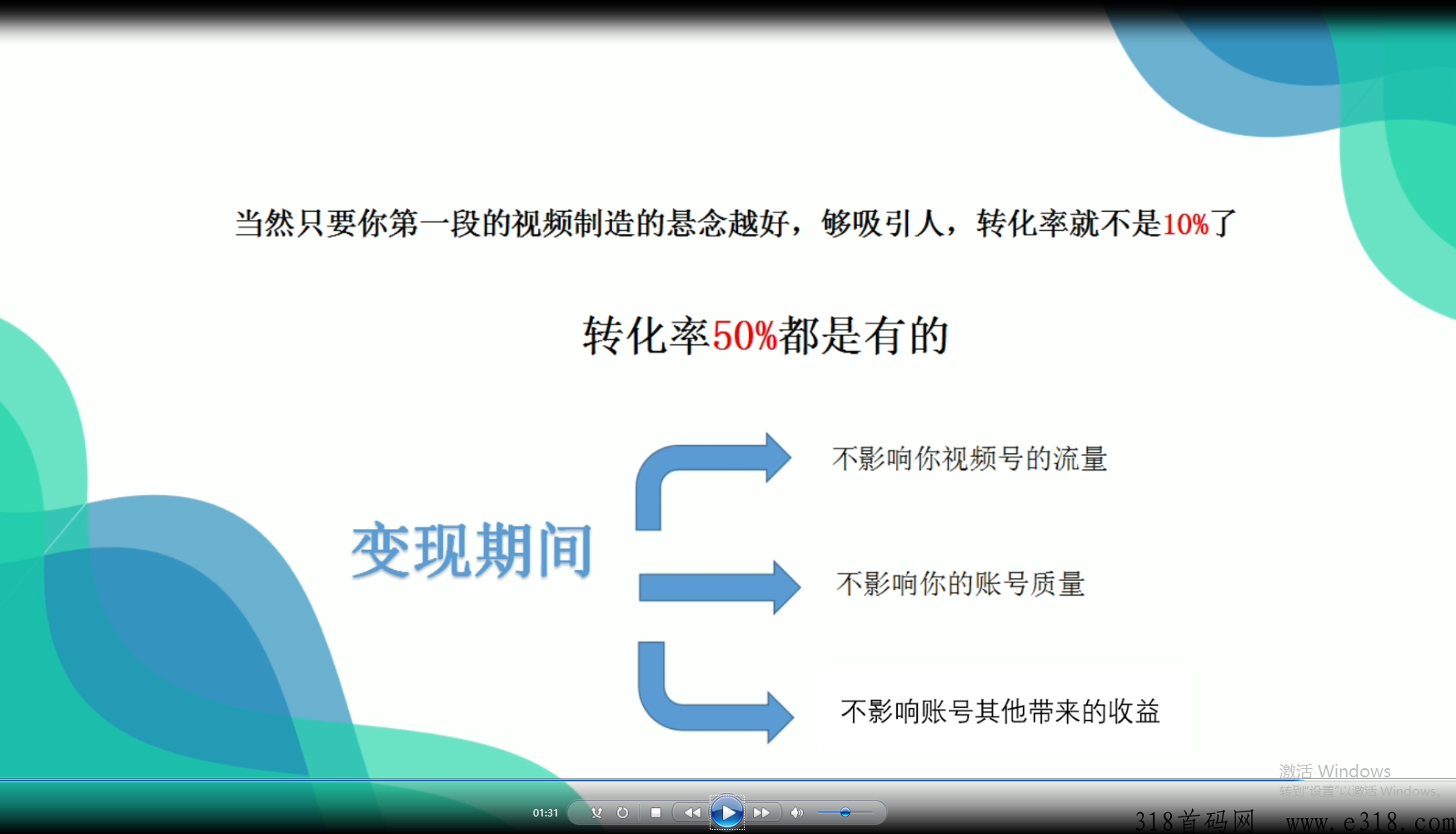 当然只要你第一段的视频制造的悬念越好，够吸引人，转化率就不是10%了

转化率50%都是有的

变现期间

不影响你视频号的流量

不影响你的账号质量

不影响账号其他带来的收益

激活 Windows
转到"设置"以激活 Windows。

01:31

318首码网 www.e318.com